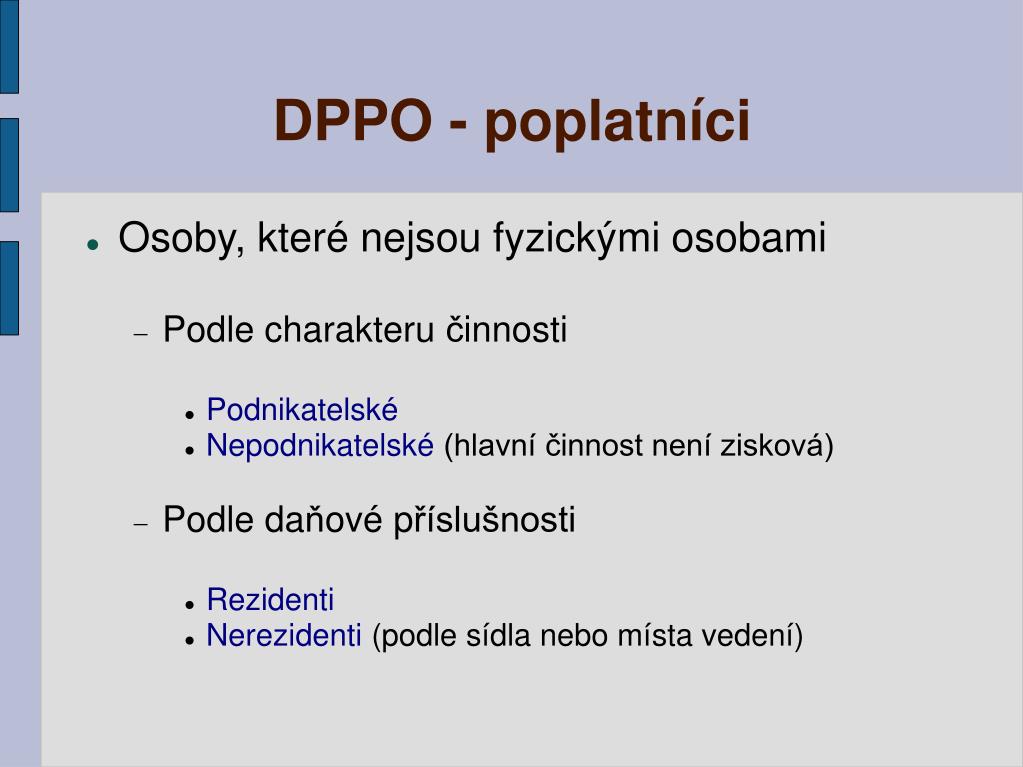 DPPO - poplatníci

- Osoby, které nejsou fyzickými osobami
  - Podle charakteru činnosti
    - Podnikatelské
    - Nepodnikatelské (hlavní činnost není zisková)
  - Podle daňové příslušnosti
    - Rezidenti
    - Nerezidenti (podle sídla nebo místa vedení)